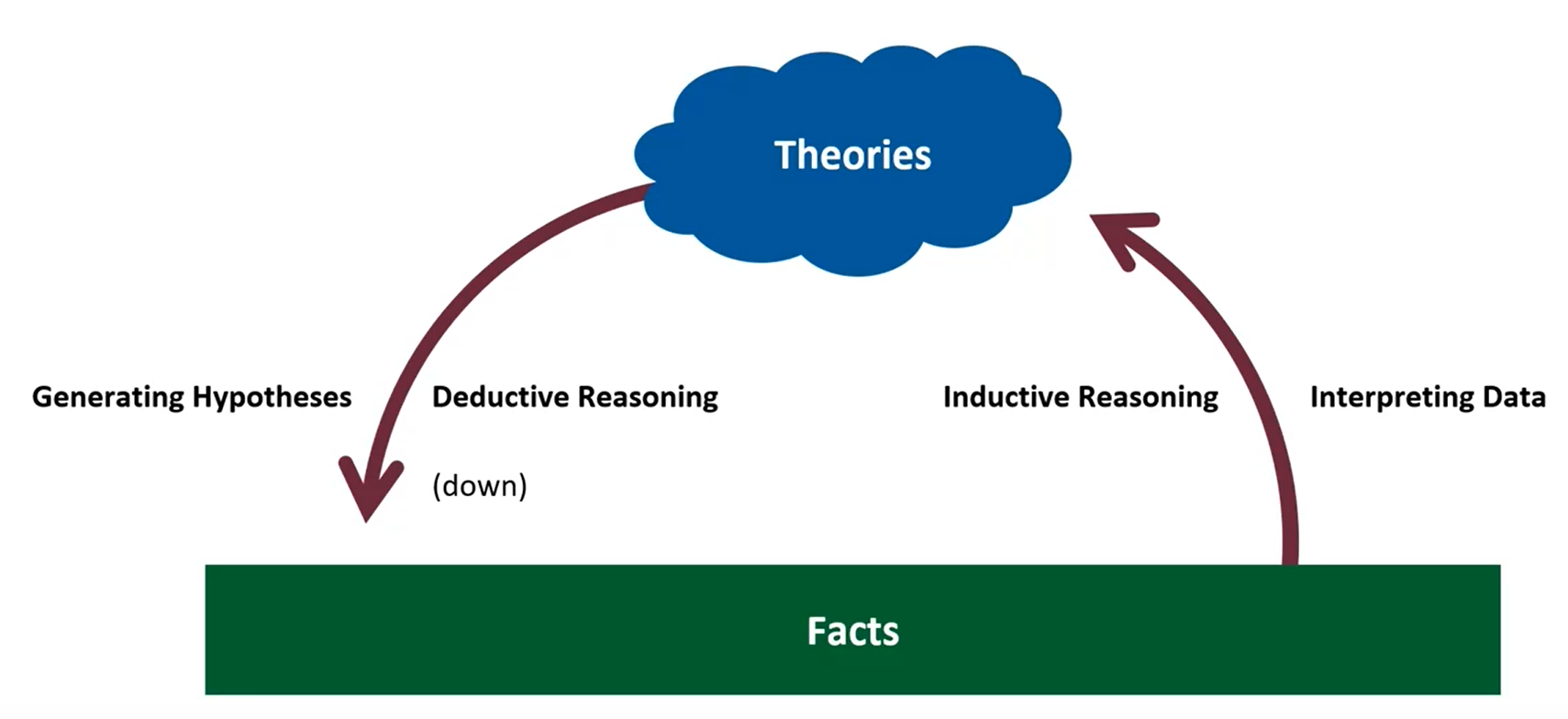 Theories

Generating Hypotheses

Deductive Reasoning

(down)

Inductive Reasoning

Interpreting Data

Facts